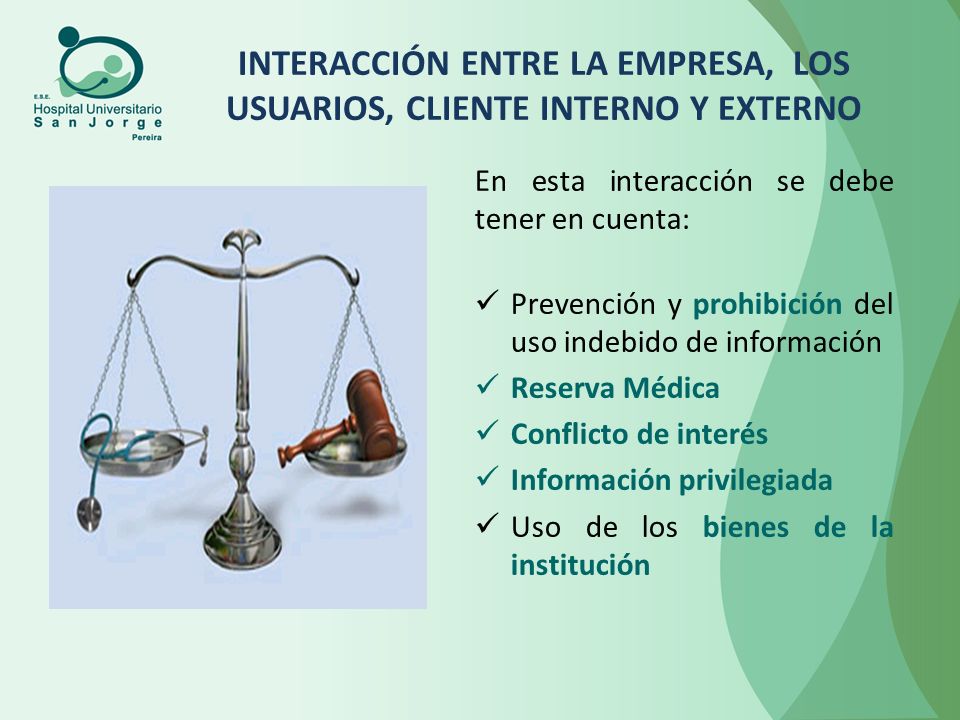 E.S.E.
Hospital Universitario
San Jorge
Pereira

INTERACCIÓN ENTRE LA EMPRESA, LOS USUARIOS, CLIENTE INTERNO Y EXTERNO

En esta interacción se debe tener en cuenta:

✓ Prevención y prohibición del uso indebido de información
✓ Reserva Médica
✓ Conflicto de interés
✓ Información privilegiada
✓ Uso de los bienes de la institución